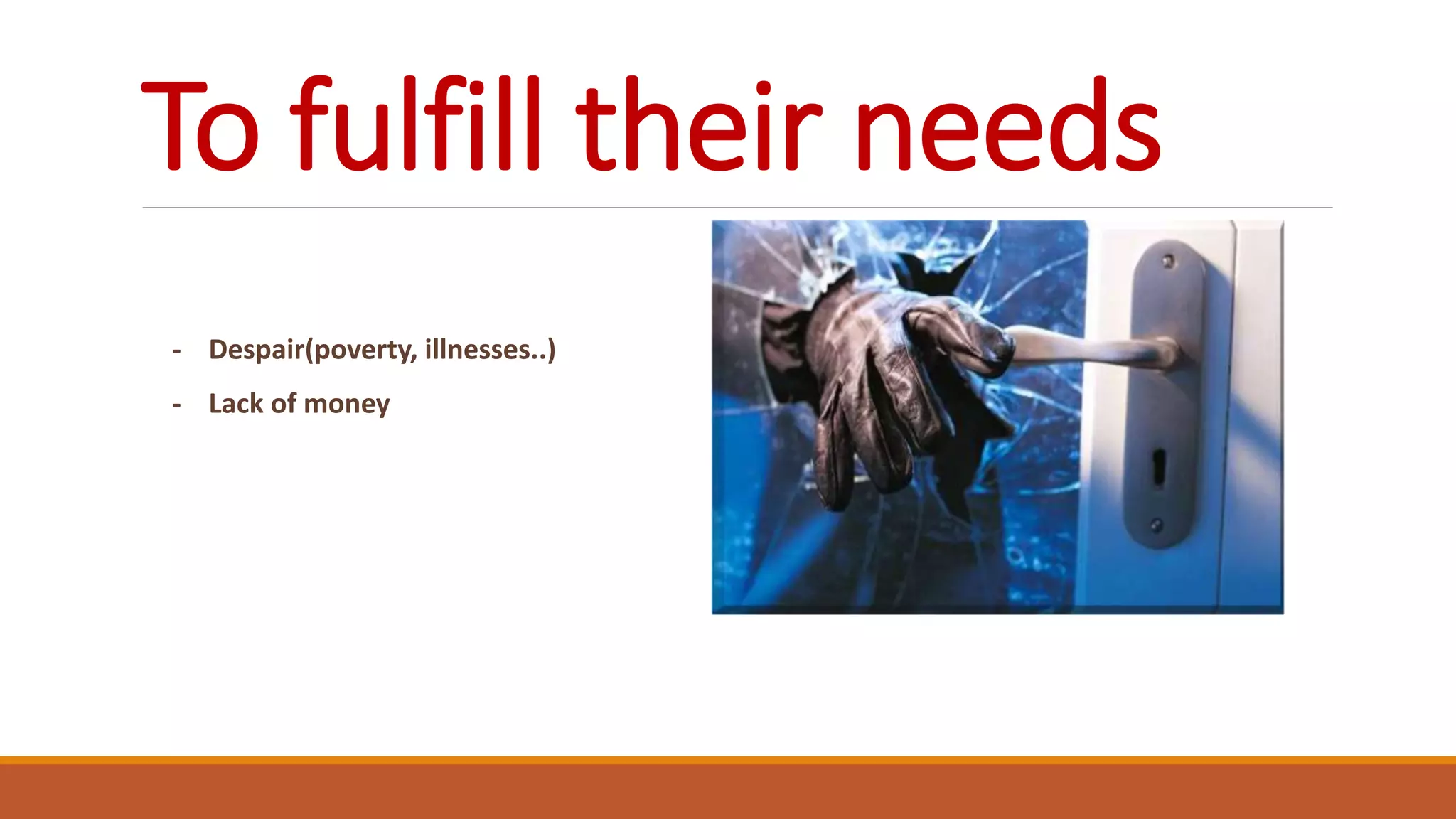 To fulfill their needs

- Despair(poverty, illnesses..)
- Lack of money